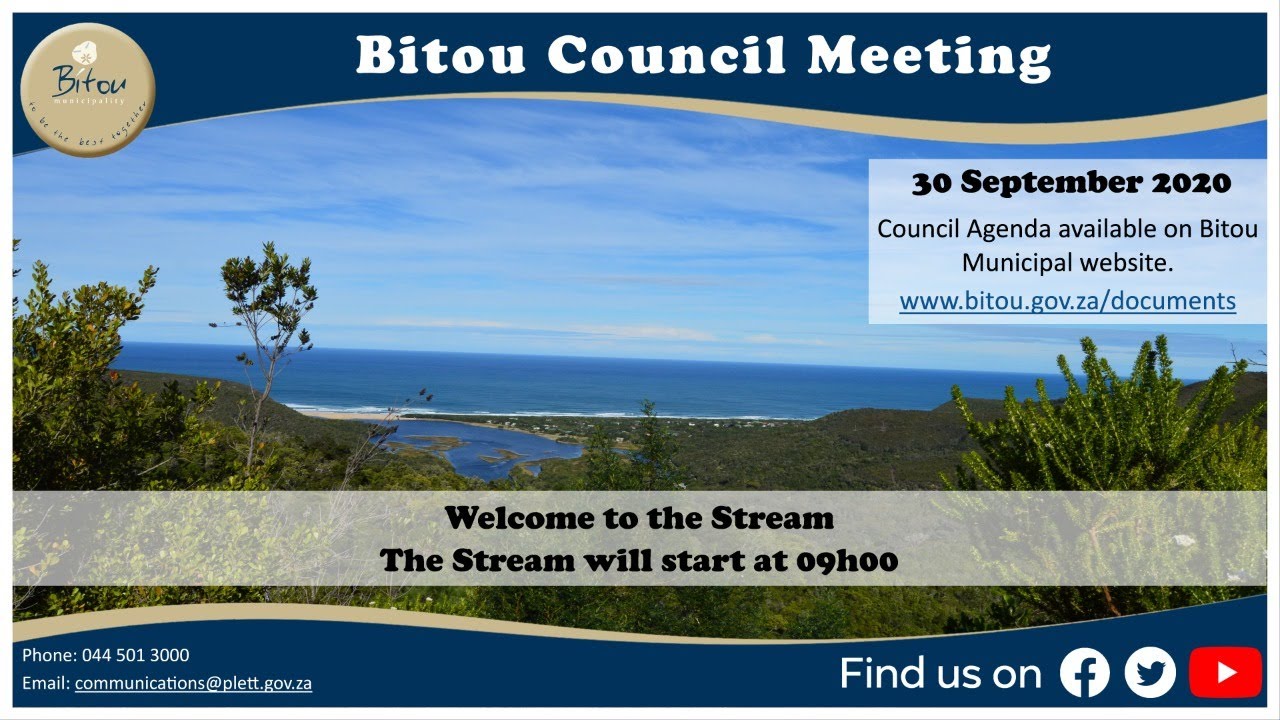 Bitou municipality

to be the best together

Bitou Council Meeting

30 September 2020

Council Agenda available on Bitou Municipal website.

www.bitou.gov.za/documents

Welcome to the Stream
The Stream will start at 09h00

Phone: 044 501 3000
Email: communications@plett.gov.za

Find us on